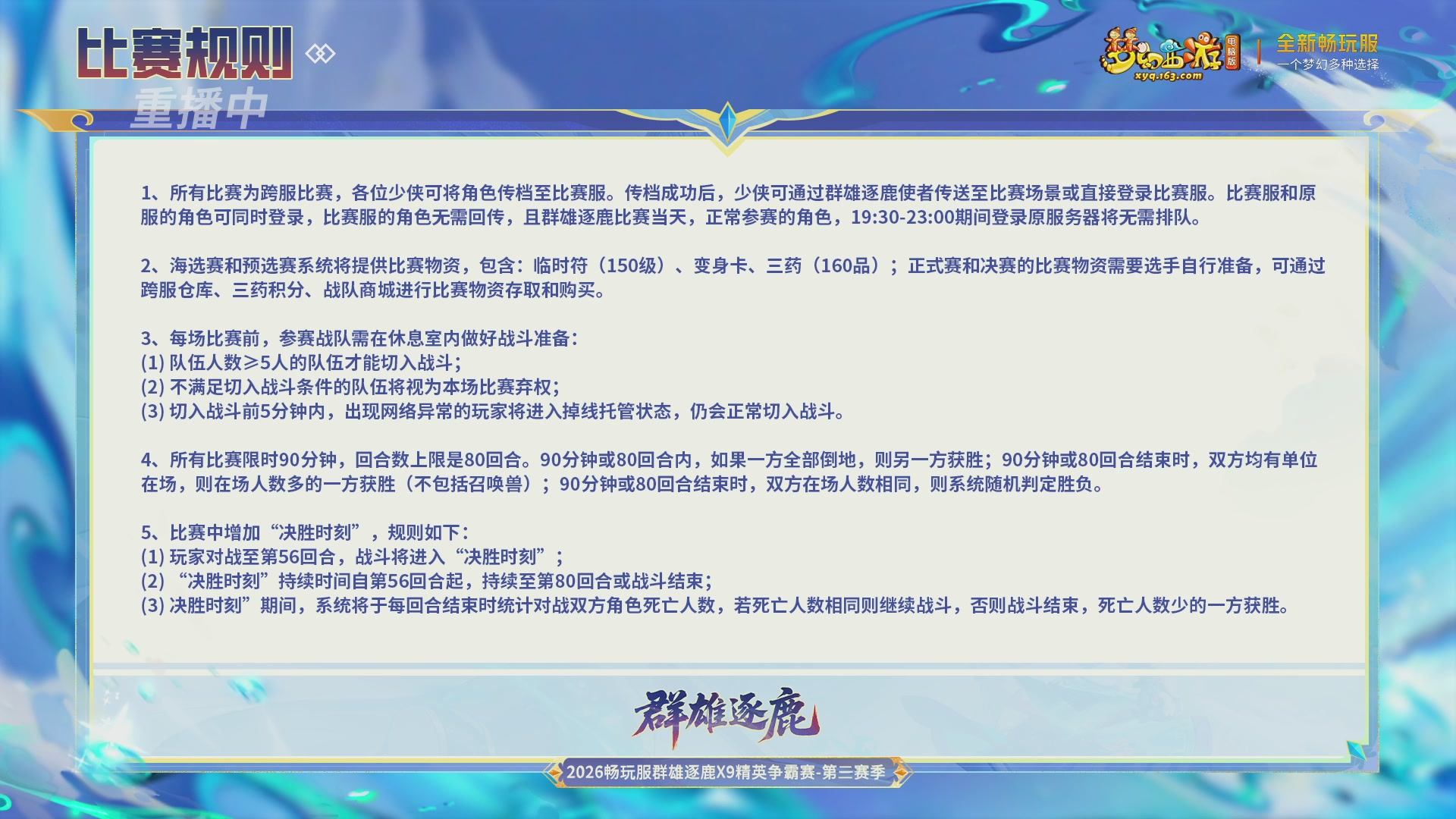 比赛规则

重播中

梦幻西游 电脑版 xyq.163.com

全新畅玩服
一个梦幻多种选择

1、所有比赛为跨服比赛，各位少侠可将角色传档至比赛服。传档成功后，少侠可通过群雄逐鹿使者传送至比赛场景或直接登录比赛服。比赛服和原服的角色可同时登录，比赛服的角色无需回传，且群雄逐鹿比赛当天，正常参赛的角色，19:30-23:00期间登录原服务器将无需排队。

2、海选赛和预选赛系统将提供比赛物资，包含：临时符（150级）、变身卡、三药（160品）；正式赛和决赛的比赛物资需要选手自行准备，可通过跨服仓库、三药积分、战队商城进行比赛物资存取和购买。

3、每场比赛前，参赛战队需在休息室内做好战斗准备：
(1) 队伍人数≥5人的队伍才能切入战斗；
(2) 不满足切入战斗条件的队伍将视为本场比赛弃权；
(3) 切入战斗前5分钟内，出现网络异常的玩家将进入掉线托管状态，仍会正常切入战斗。

4、所有比赛限时90分钟，回合数上限是80回合。90分钟或80回合内，如果一方全部倒地，则另一方获胜；90分钟或80回合结束时，双方均有单位在场，则在场人数多的一方获胜（不包括召唤兽）；90分钟或80回合结束时，双方在场人数相同，则系统随机判定胜负。

5、比赛中增加“决胜时刻”，规则如下：
(1) 玩家对战至第56回合，战斗将进入“决胜时刻”；
(2) “决胜时刻”持续时间自第56回合起，持续至第80回合或战斗结束；
(3) 决胜时刻”期间，系统将于每回合结束时统计对战双方角色死亡人数，若死亡人数相同则继续战斗，否则战斗结束，死亡人数少的一方获胜。

群雄逐鹿

2026畅玩服群雄逐鹿X9精英争霸赛-第三赛季